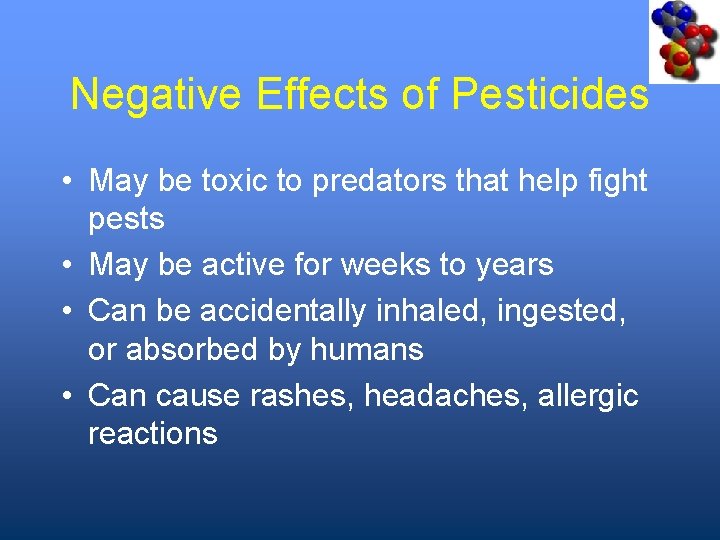 Negative Effects of Pesticides

• May be toxic to predators that help fight pests
• May be active for weeks to years
• Can be accidentally inhaled, ingested, or absorbed by humans
• Can cause rashes, headaches, allergic reactions